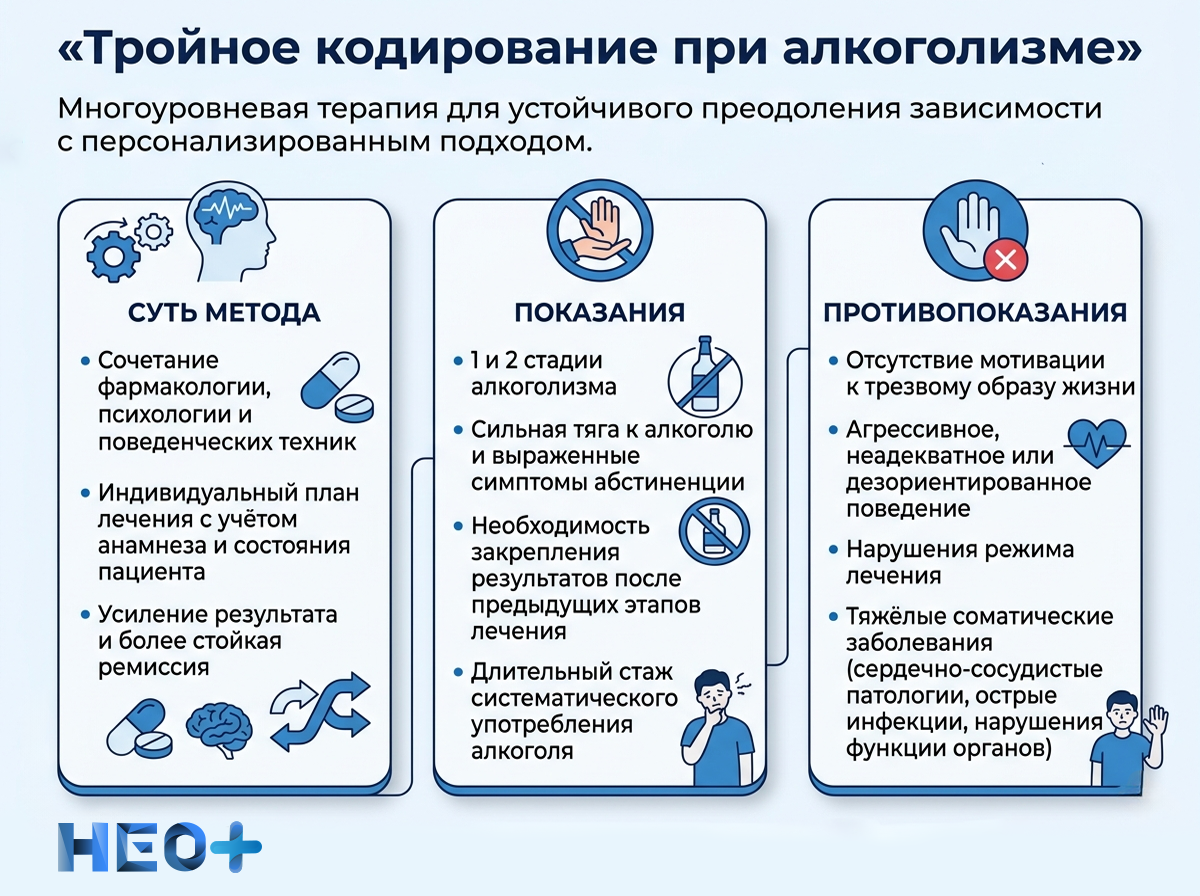 «Тройное кодирование при алкоголизме»

Многоуровневая терапия для устойчивого преодоления зависимости с персонализированным подходом.

СУТЬ МЕТОДА

• Сочетание фармакологии, психологии и поведенческих техник

• Индивидуальный план лечения с учётом анамнеза и состояния пациента

• Усиление результата и более стойкая ремиссия

ПОКАЗАНИЯ

• 1 и 2 стадии алкоголизма

• Сильная тяга к алкоголю и выраженные симптомы абстиненции

• Необходимость закрепления результатов после предыдущих этапов лечения

• Длительный стаж систематического употребления алкоголя

ПРОТИВОПОКАЗАНИЯ

• Отсутствие мотивации к трезвому образу жизни

• Агрессивное, неадекватное или дезориентированное поведение

• Нарушения режима лечения

• Тяжёлые соматические заболевания (сердечно-сосудистые патологии, острые инфекции, нарушения функции органов)

НЕО+